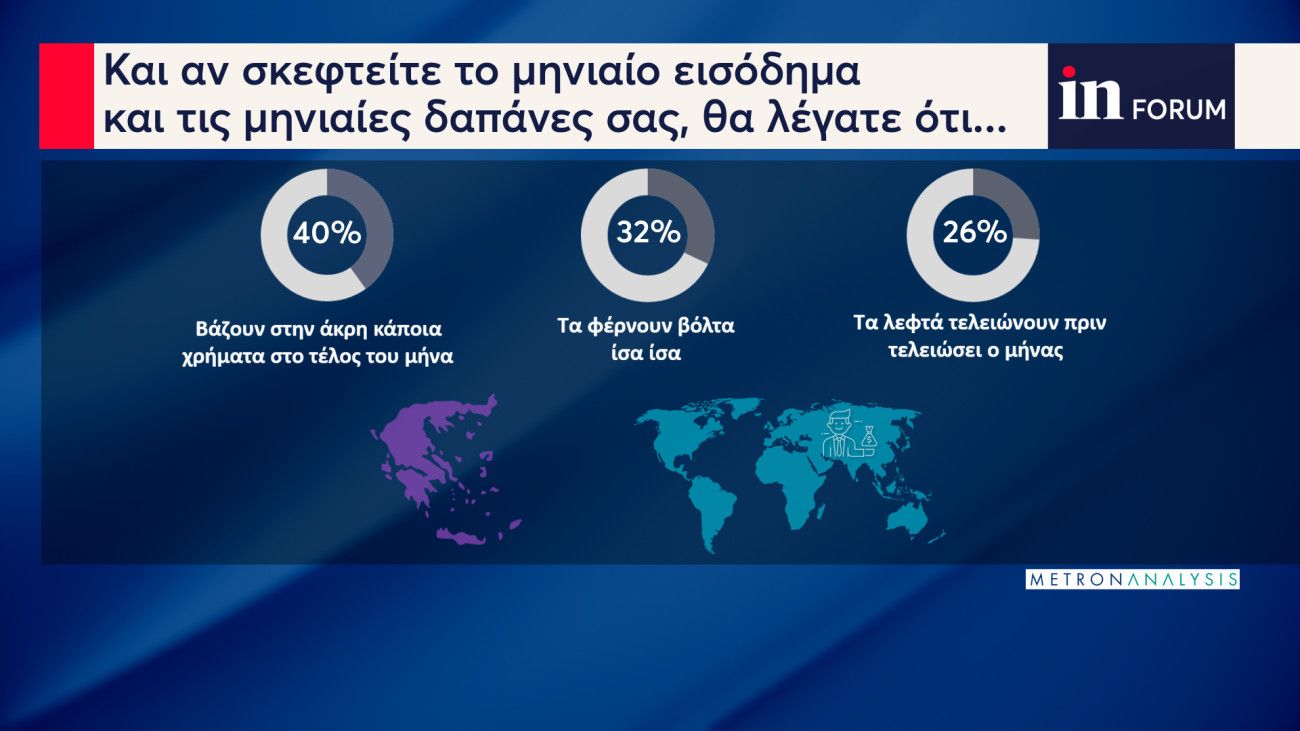 Και αν σκεφτείτε το μηνιαίο εισόδημα και τις μηνιαίες δαπάνες σας, θα λέγατε ότι...

in FORUM

40%
Βάζουν στην άκρη κάποια χρήματα στο τέλος του μήνα

32%
Τα φέρνουν βόλτα ίσα ίσα

26%
Τα λεφτά τελειώνουν πριν τελειώσει ο μήνας

METRONANALYSIS